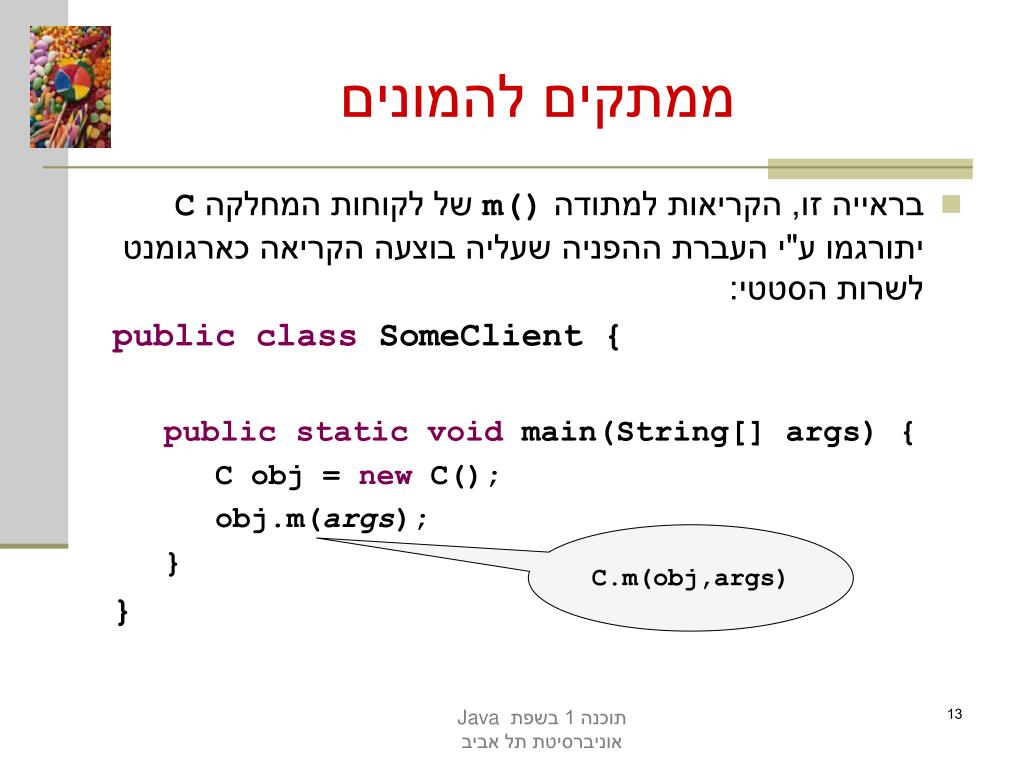 ממתקים להמונים

בראייה זו, הקריאות למתודה m() של לקוחות המחלקה C יתורגמו ע"י העברת ההפניה שעליה בוצעה הקריאה כארגומנט לשרות הסטטי:

public class SomeClient {

public static void main(String[] args) {
C obj = new C();
obj.m(args);
}
}

C.m(obj,args)

תוכנה 1 בשפת Java
אוניברסיטת תל אביב

13